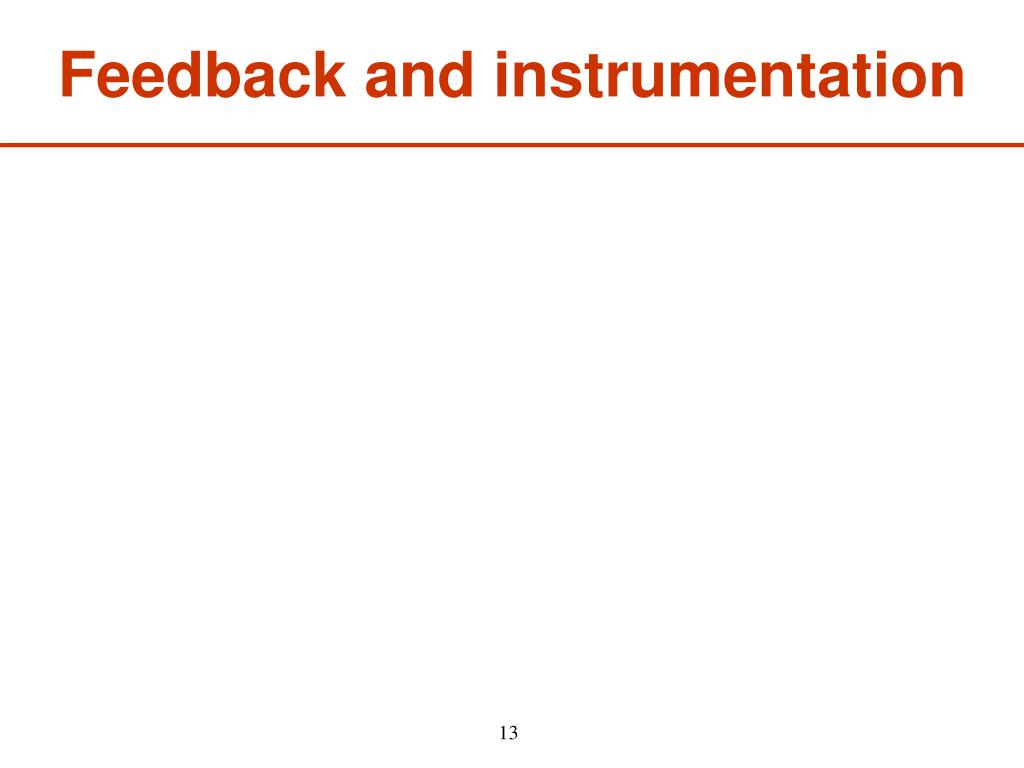 Feedback and instrumentation

13